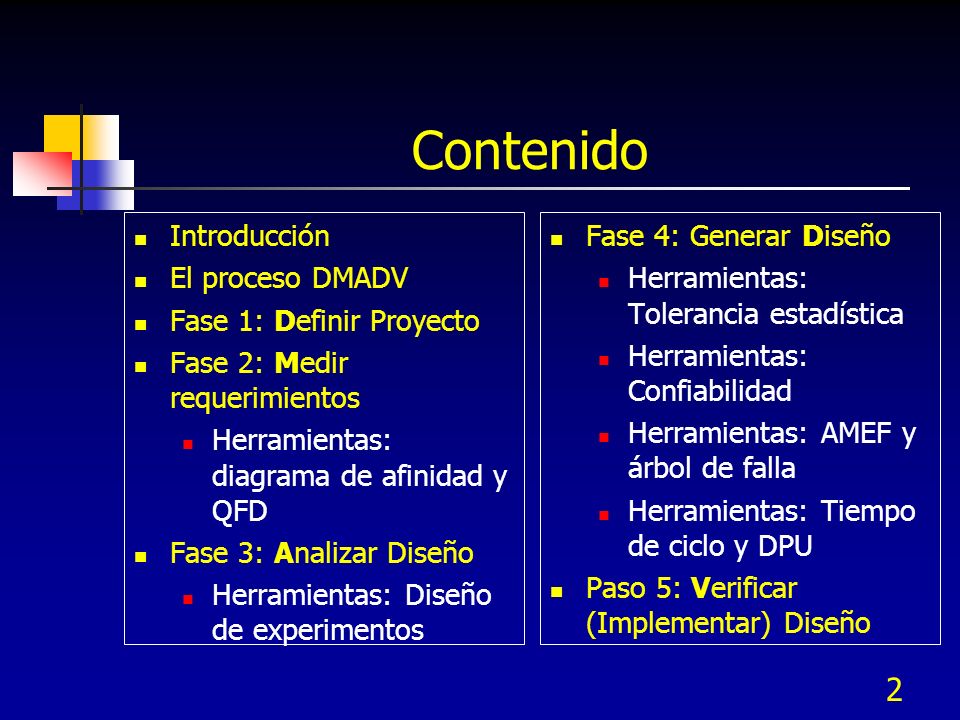 Contenido

- Introducción
- El proceso DMADV
- Fase 1: Definir Proyecto
- Fase 2: Medir requerimientos
  - Herramientas: diagrama de afinidad y QFD
- Fase 3: Analizar Diseño
  - Herramientas: Diseño de experimentos

- Fase 4: Generar Diseño
  - Herramientas: Tolerancia estadística
  - Herramientas: Confiabilidad
  - Herramientas: AMEF y árbol de falla
  - Herramientas: Tiempo de ciclo y DPU
- Paso 5: Verificar (Implementar) Diseño

2